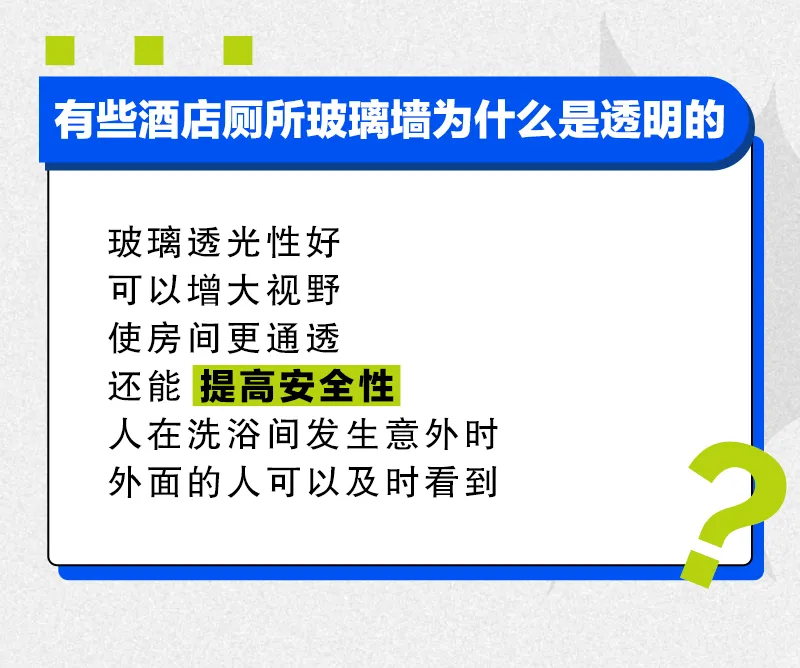 有些酒店厕所玻璃墙为什么是透明的

玻璃透光性好
可以增大视野
使房间更通透
还能 提高安全性
人在洗浴间发生意外时
外面的人可以及时看到

?